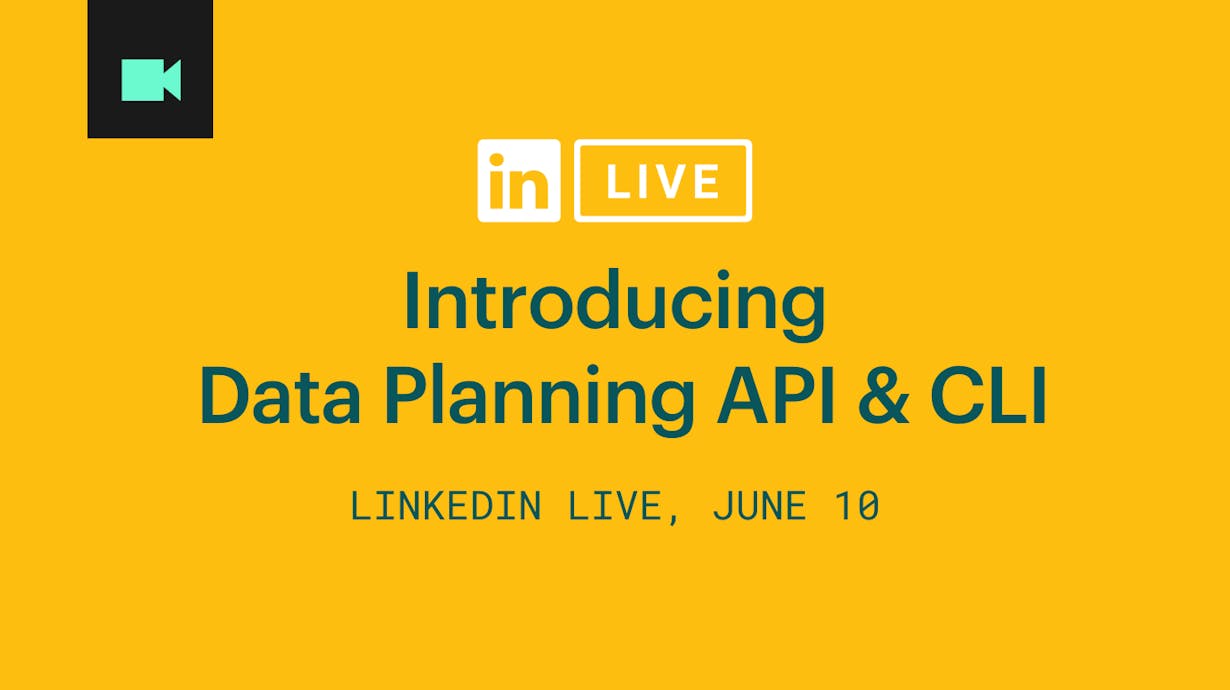 in LIVE

Introducing Data Planning API & CLI

LINKEDIN LIVE, JUNE 10